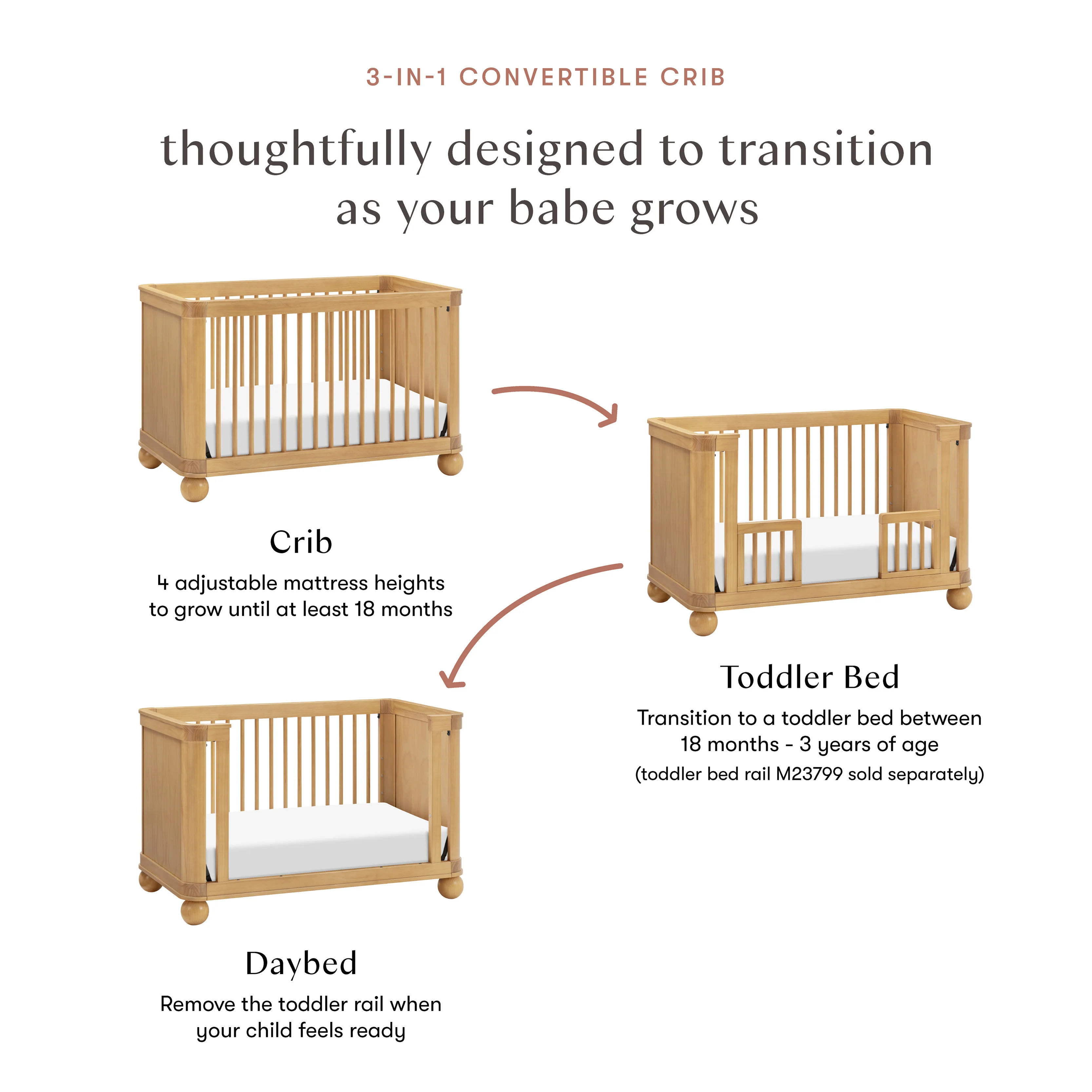 3-IN-1 CONVERTIBLE CRIB

thoughtfully designed to transition as your babe grows

Crib

4 adjustable mattress heights to grow until at least 18 months

Toddler Bed

Transition to a toddler bed between 18 months - 3 years of age

(toddler bed rail M23799 sold separately)

Daybed

Remove the toddler rail when your child feels ready